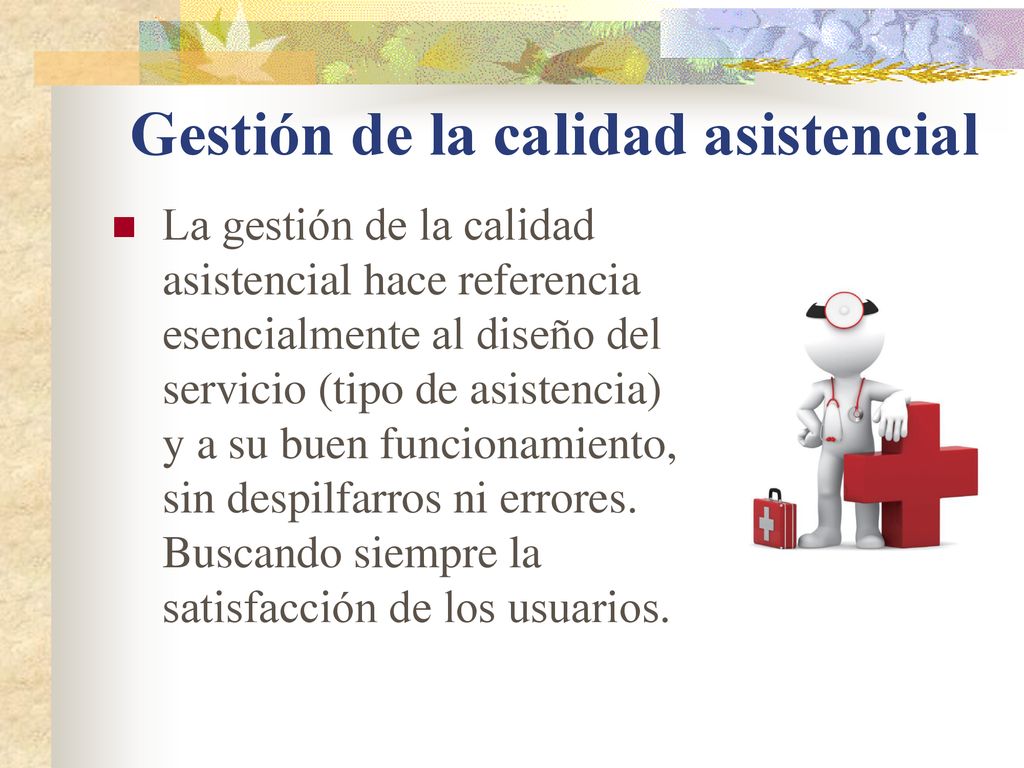 Gestión de la calidad asistencial

La gestión de la calidad asistencial hace referencia esencialmente al diseño del servicio (tipo de asistencia) y a su buen funcionamiento, sin despilfarros ni errores. Buscando siempre la satisfacción de los usuarios.